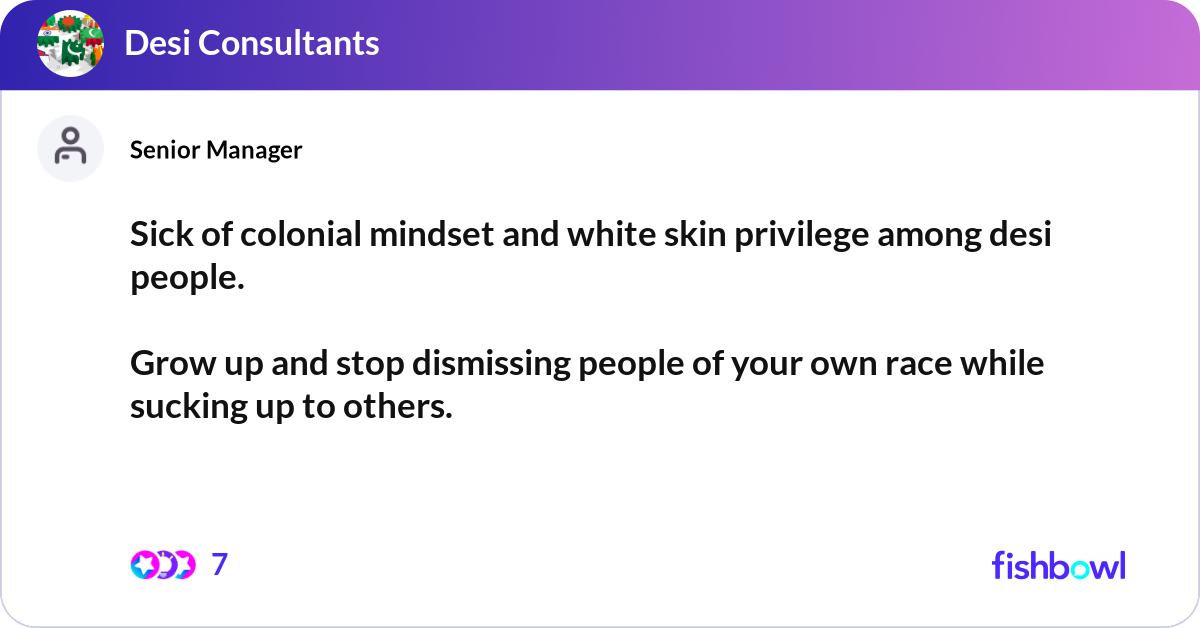 Desi Consultants

Senior Manager

Sick of colonial mindset and white skin privilege among desi people.

Grow up and stop dismissing people of your own race while sucking up to others.

7

fishbowl